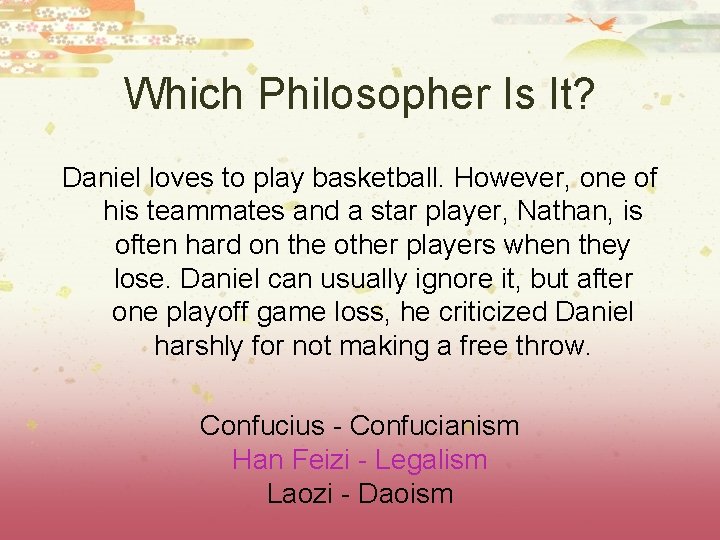 Which Philosopher Is It?

Daniel loves to play basketball. However, one of his teammates and a star player, Nathan, is often hard on the other players when they lose. Daniel can usually ignore it, but after one playoff game loss, he criticized Daniel harshly for not making a free throw.

Confucius - Confucianism
Han Feizi - Legalism
Laozi - Daoism